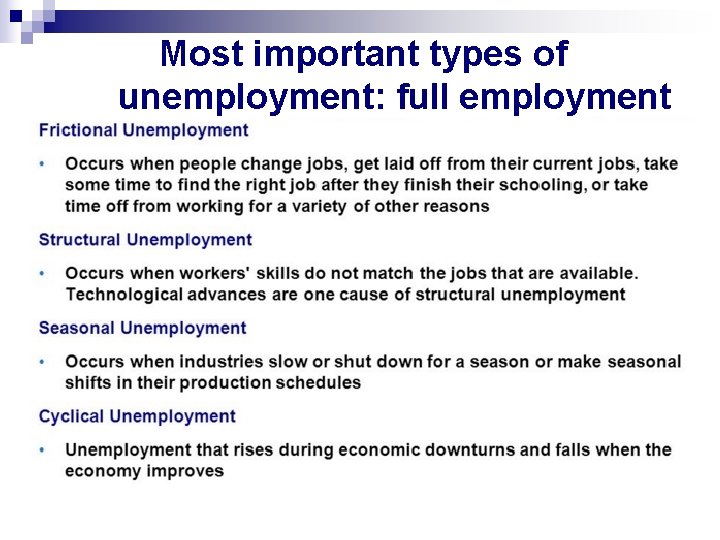 Most important types of unemployment: full employment

Frictional Unemployment

• Occurs when people change jobs, get laid off from their current jobs, take some time to find the right job after they finish their schooling, or take time off from working for a variety of other reasons

Structural Unemployment

• Occurs when workers' skills do not match the jobs that are available. Technological advances are one cause of structural unemployment

Seasonal Unemployment

• Occurs when industries slow or shut down for a season or make seasonal shifts in their production schedules

Cyclical Unemployment

• Unemployment that rises during economic downturns and falls when the economy improves